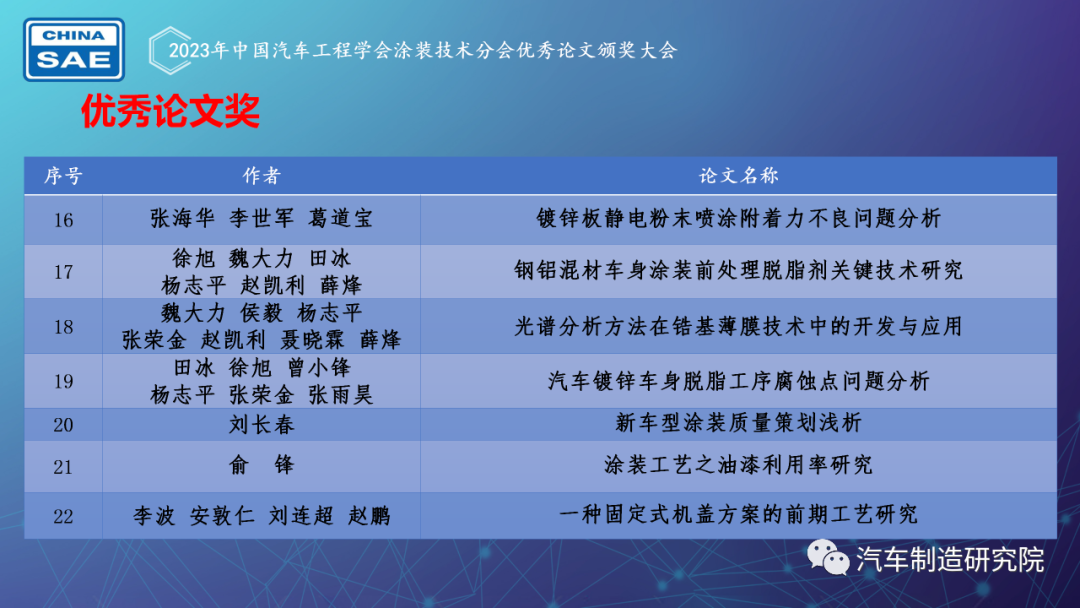 CHINA
SAE

2023年中国汽车工程学会涂装技术分会优秀论文颁奖大会

优秀论文奖

| 序号 | 作者 | 论文名称 |
|---|---|---|
| 16 | 张海华 李世军 葛道宝 | 镀锌板静电粉末喷涂附着力不良问题分析 |
| 17 | 徐旭 魏大力 田冰 杨志平 赵凯利 薛烽 | 钢铝混材车身涂装前处理脱脂剂关键技术研究 |
| 18 | 魏大力 侯毅 杨志平 张荣金 赵凯利 聂晓霖 薛烽 | 光谱分析方法在锆基薄膜技术中的开发与应用 |
| 19 | 田冰 徐旭 曾小锋 杨志平 张荣金 张雨昊 | 汽车镀锌车身脱脂工序腐蚀点问题分析 |
| 20 | 刘长春 | 新车型涂装质量策划浅析 |
| 21 | 俞 锋 | 涂装工艺之油漆利用率研究 |
| 22 | 李波 安敦仁 刘连超 赵鹏 | 一种固定式机盖方案的前期工艺研究 |

汽车制造研究院